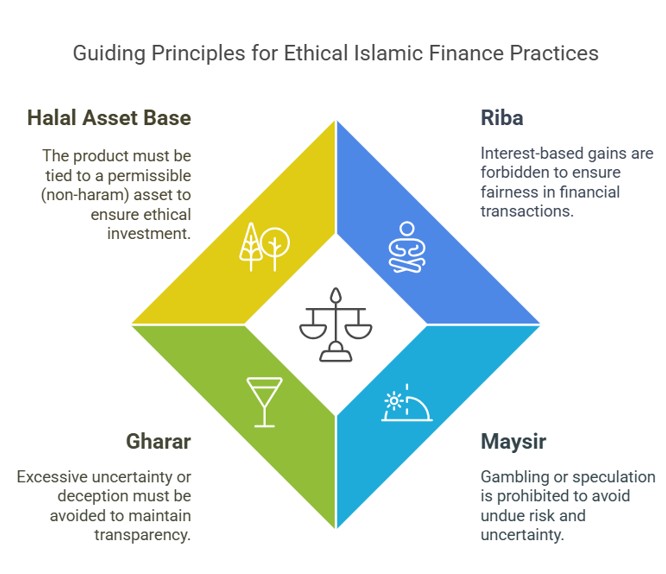 Guiding Principles for Ethical Islamic Finance Practices

Halal Asset Base

The product must be tied to a permissible (non-haram) asset to ensure ethical investment.

Riba

Interest-based gains are forbidden to ensure fairness in financial transactions.

Gharar

Excessive uncertainty or deception must be avoided to maintain transparency.

Maysir

Gambling or speculation is prohibited to avoid undue risk and uncertainty.